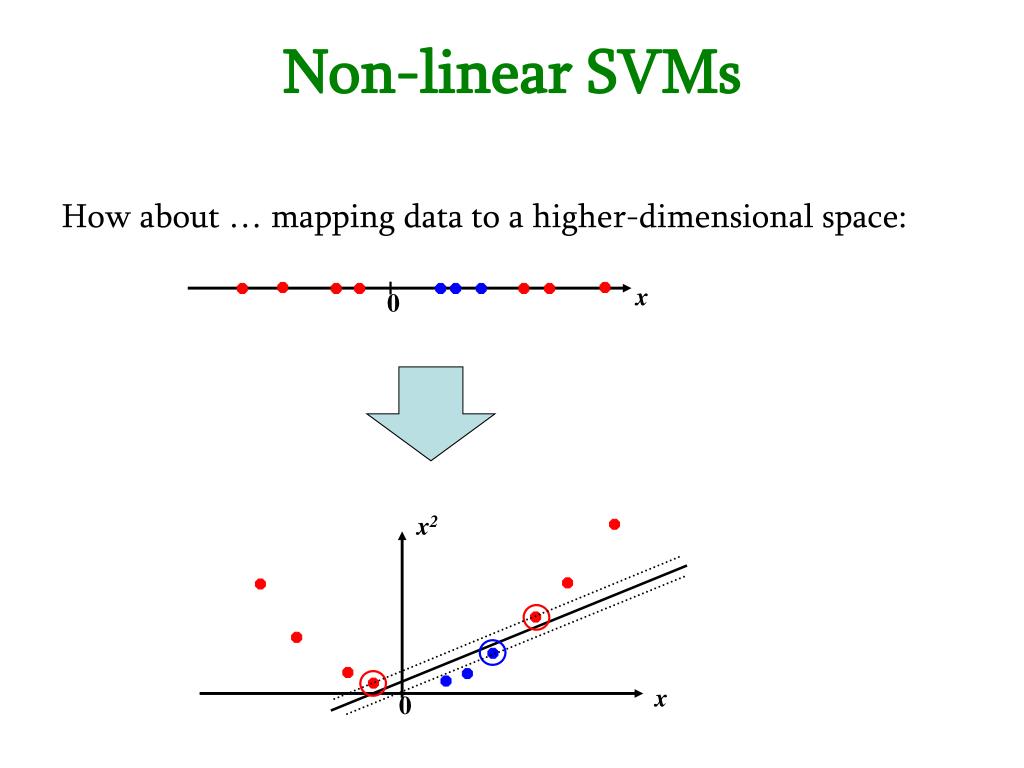 Non-linear SVMs

How about … mapping data to a higher-dimensional space:

0
$x$

$x^2$
0
$x$